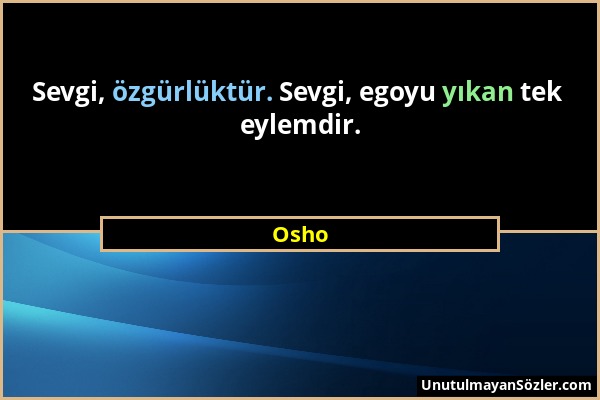 Sevgi, özgürlüktür. Sevgi, egoyu yıkan tek eylemdir.

Osho

UnutulmayanSözler.com